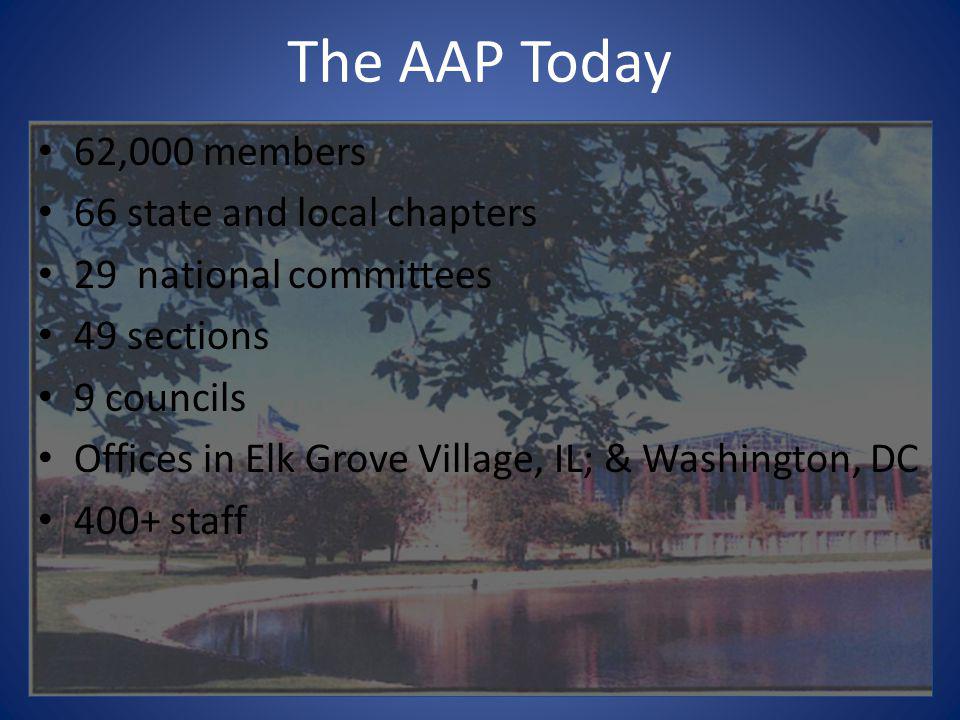 The AAP Today

• 62,000 members
• 66 state and local chapters
• 29 national committees
• 49 sections
• 9 councils
• Offices in Elk Grove Village, IL; & Washington, DC
• 400+ staff